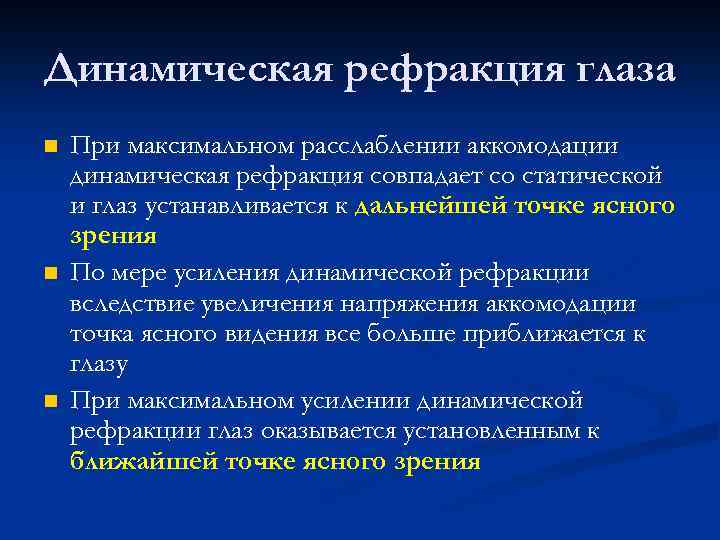 Динамическая рефракция глаза

При максимальном расслаблении аккомодации динамическая рефракция совпадает со статической и глаз устанавливается к дальнейшей точке ясного зрения

По мере усиления динамической рефракции вследствие увеличения напряжения аккомодации точка ясного видения все больше приближается к глазу

При максимальном усилении динамической рефракции глаз оказывается установленным к ближайшей точке ясного зрения